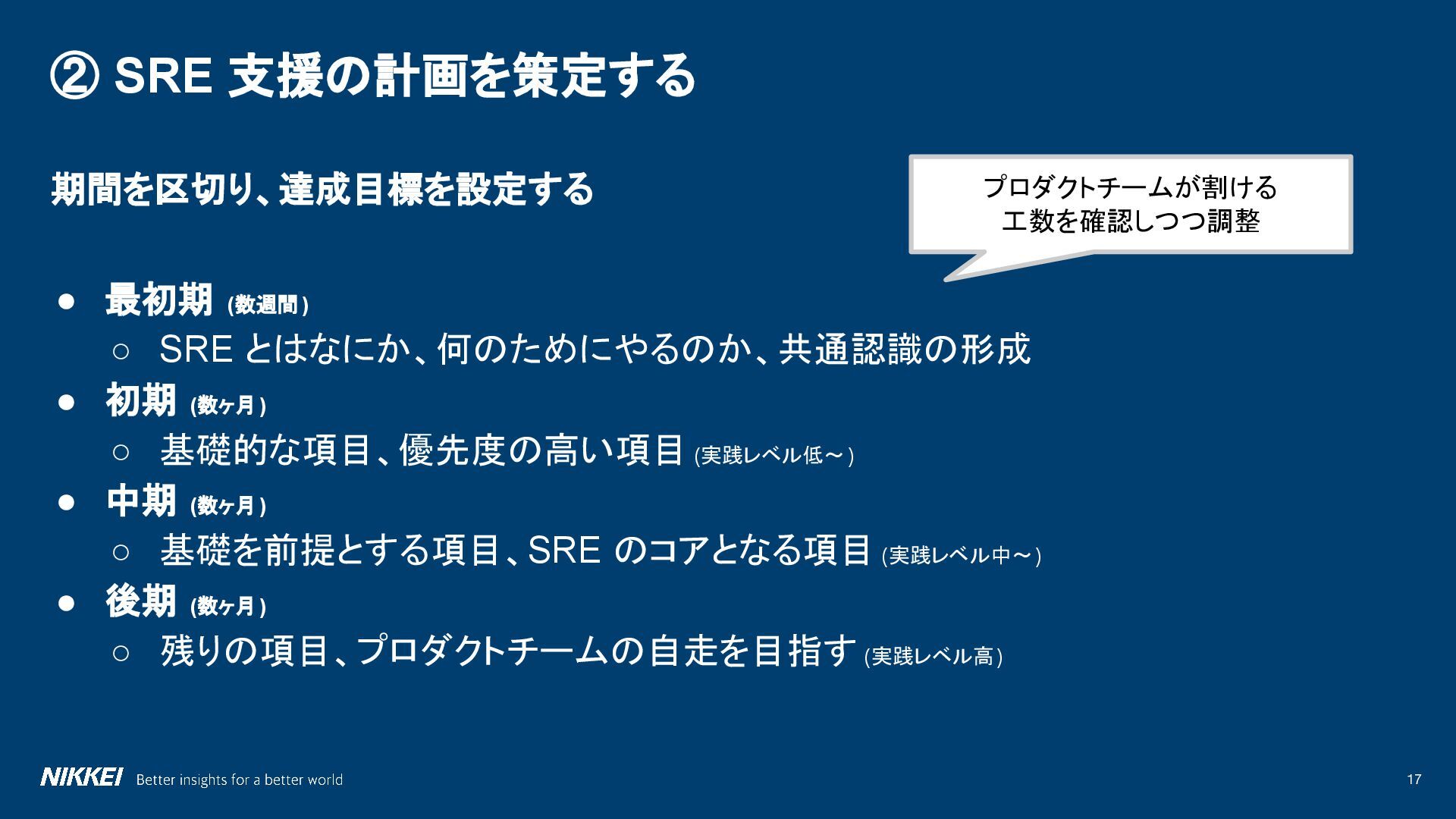 ② SRE 支援の計画を策定する

期間を区切り、達成目標を設定する

プロダクトチームが割ける
工数を確認しつつ調整

● 最初期 (数週間)
  ○ SRE とはなにか、何のためにやるのか、共通認識の形成
● 初期 (数ヶ月)
  ○ 基礎的な項目、優先度の高い項目 (実践レベル低～)
● 中期 (数ヶ月)
  ○ 基礎を前提とする項目、SRE のコアとなる項目 (実践レベル中～)
● 後期 (数ヶ月)
  ○ 残りの項目、プロダクトチームの自走を目指す (実践レベル高)

NIKKEI Better insights for a better world

17